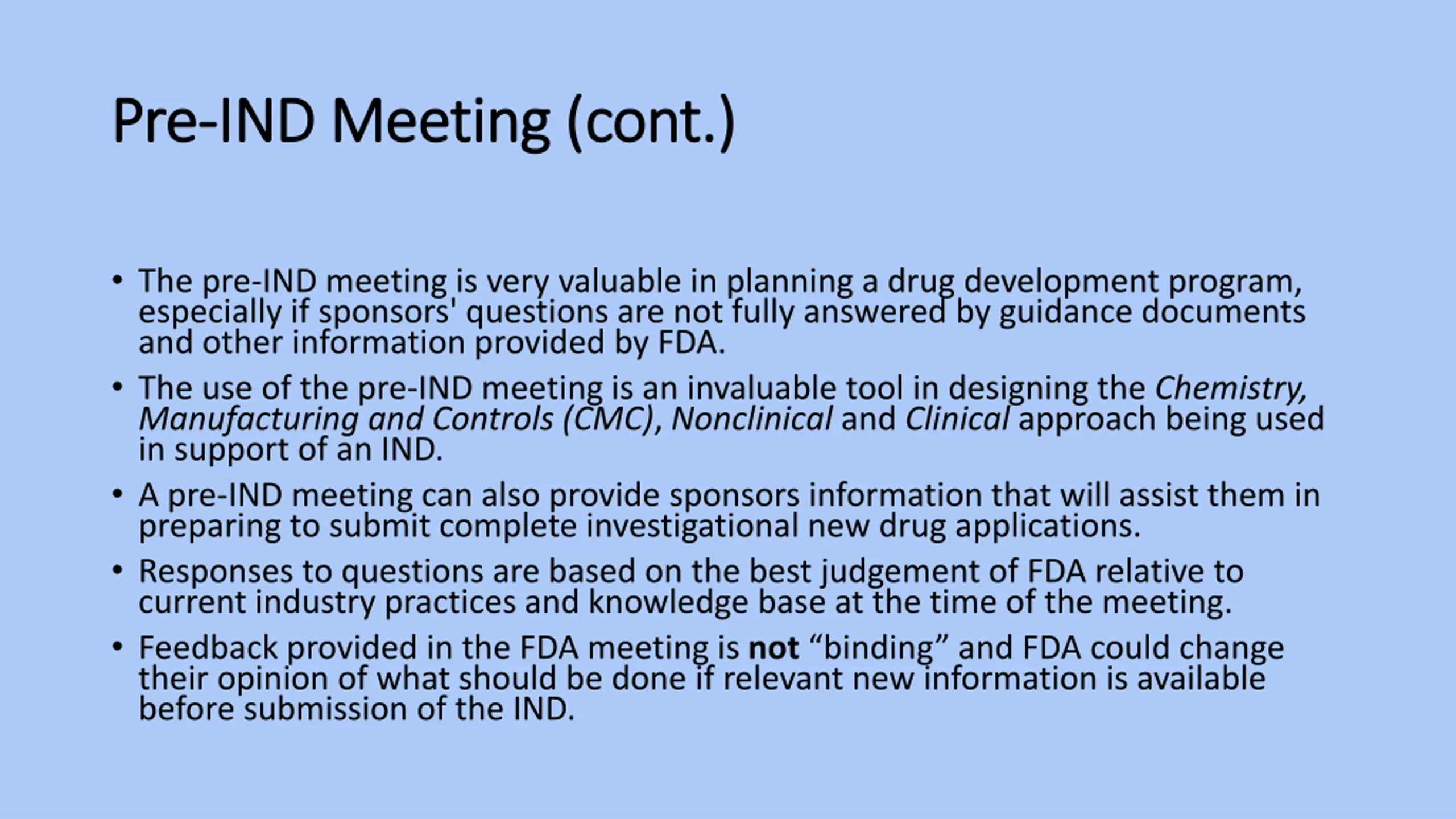 Pre-IND Meeting (cont.)

• The pre-IND meeting is very valuable in planning a drug development program, especially if sponsors' questions are not fully answered by guidance documents and other information provided by FDA.

• The use of the pre-IND meeting is an invaluable tool in designing the Chemistry, Manufacturing and Controls (CMC), Nonclinical and Clinical approach being used in support of an IND.

• A pre-IND meeting can also provide sponsors information that will assist them in preparing to submit complete investigational new drug applications.

• Responses to questions are based on the best judgement of FDA relative to current industry practices and knowledge base at the time of the meeting.

• Feedback provided in the FDA meeting is not “binding” and FDA could change their opinion of what should be done if relevant new information is available before submission of the IND.